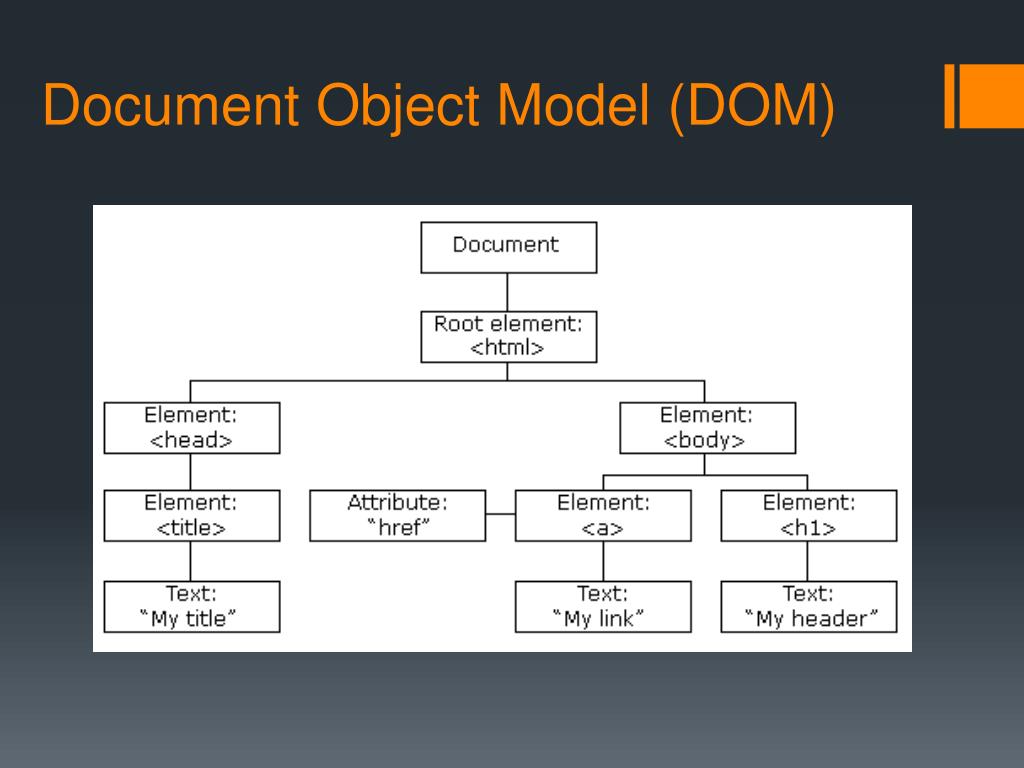 Document Object Model (DOM)

Document

Root element: <html>

Element: <head>

Element: <body>

Element: <title>

Attribute: "href"

Element: <a>

Element: <h1>

Text: "My title"

Text: "My link"

Text: "My header"